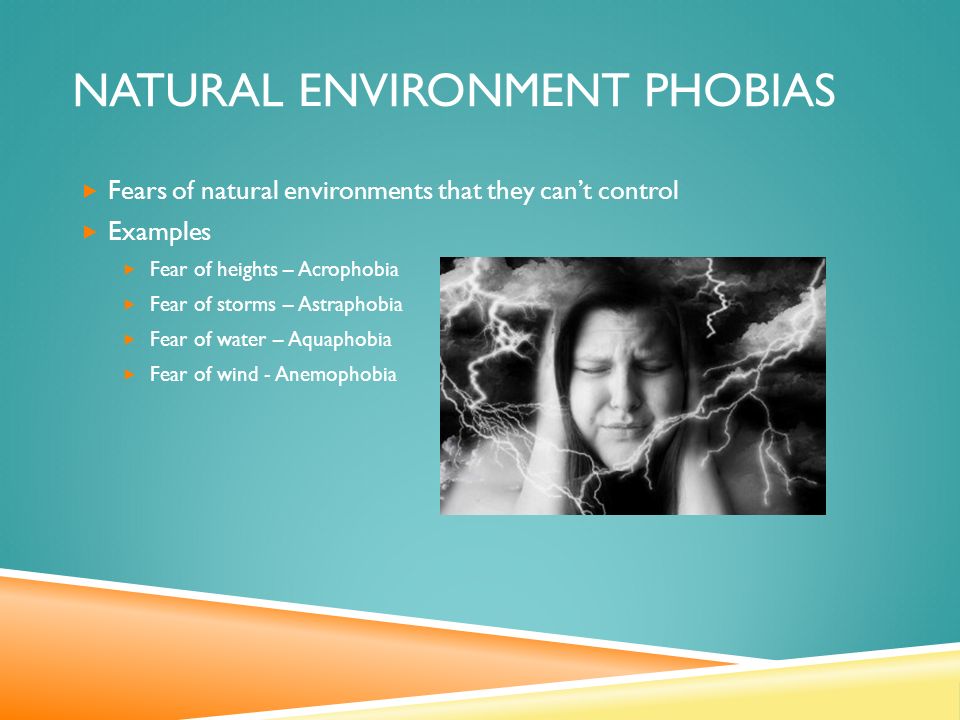 NATURAL ENVIRONMENT PHOBIAS

Fears of natural environments that they can't control
Examples
Fear of heights – Acrophobia
Fear of storms – Astraphobia
Fear of water – Aquaphobia
Fear of wind - Anemophobia